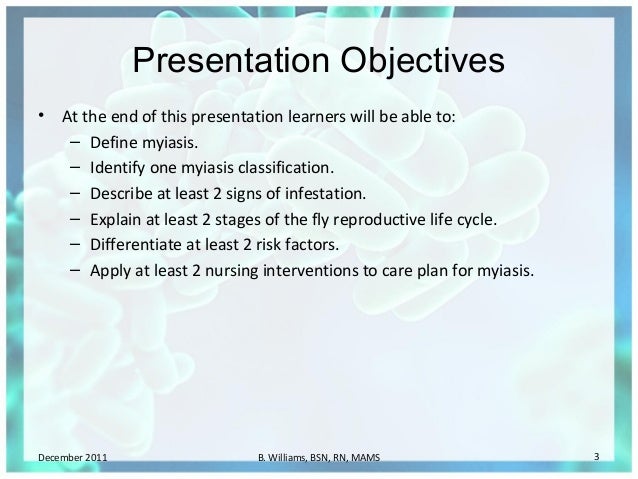 Presentation Objectives

• At the end of this presentation learners will be able to:
– Define myiasis.
– Identify one myiasis classification.
– Describe at least 2 signs of infestation.
– Explain at least 2 stages of the fly reproductive life cycle.
– Differentiate at least 2 risk factors.
– Apply at least 2 nursing interventions to care plan for myiasis.

December 2011
B. Williams, BSN, RN, MAMS
3